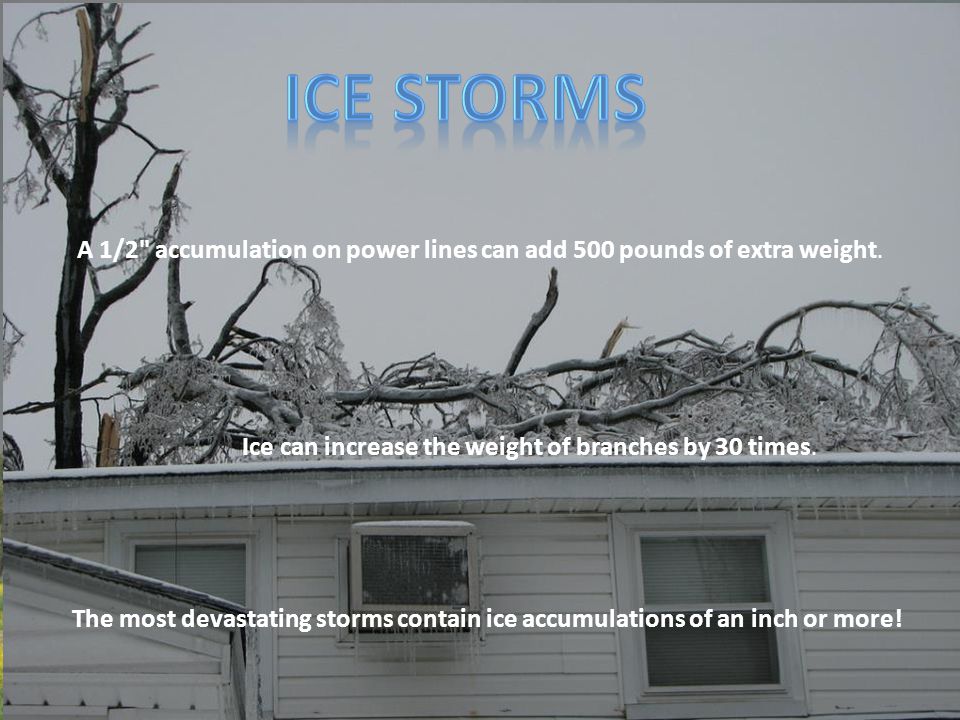 ICE STORMS

A 1/2" accumulation on power lines can add 500 pounds of extra weight.

Ice can increase the weight of branches by 30 times.

The most devastating storms contain ice accumulations of an inch or more!